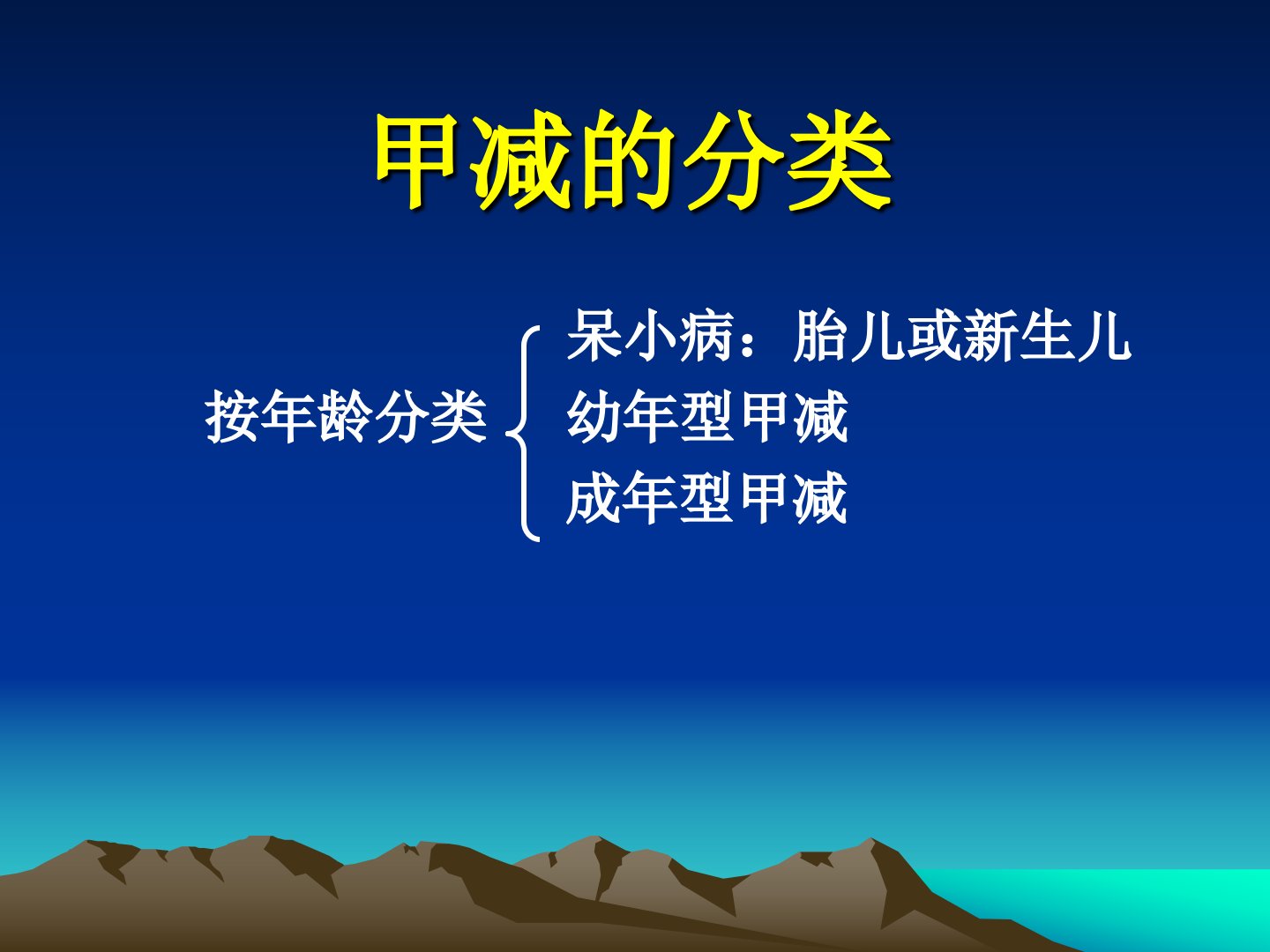 甲减的分类

按年龄分类

呆小病：胎儿或新生儿
幼年型甲减
成年型甲减